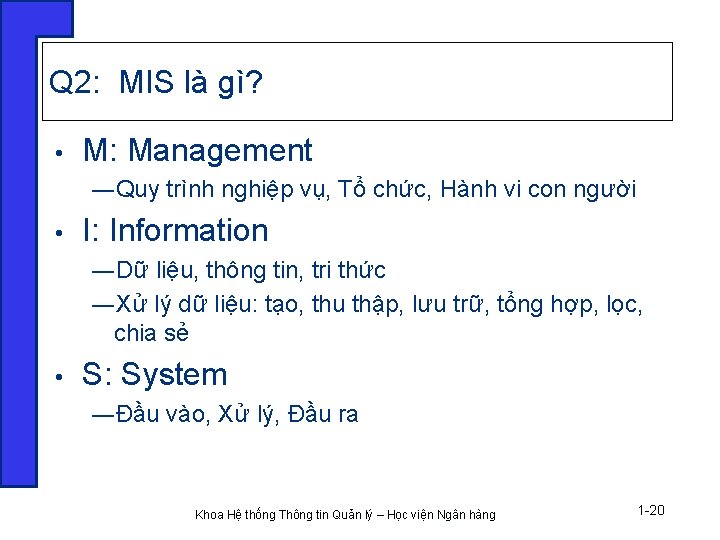 Q2:  MIS là gì?

• M: Management
—Quy trình nghiệp vụ, Tổ chức, Hành vi con người

• I: Information
—Dữ liệu, thông tin, tri thức
—Xử lý dữ liệu: tạo, thu thập, lưu trữ, tổng hợp, lọc, chia sẻ

• S: System
—Đầu vào, Xử lý, Đầu ra

Khoa Hệ thống Thông tin Quản lý – Học viện Ngân hàng

1-20